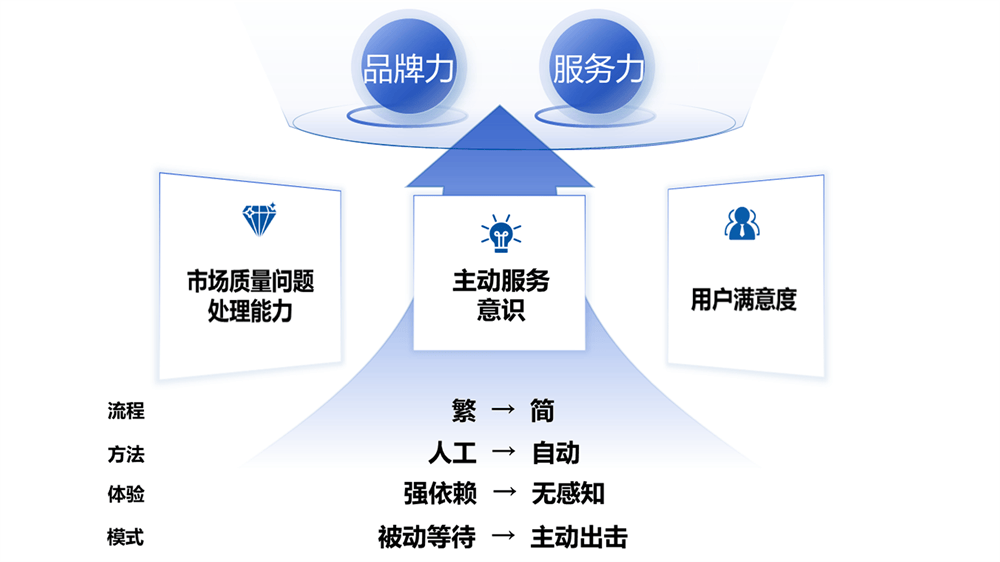 品牌力

服务力

市场质量问题处理能力

主动服务意识

用户满意度

流程 繁 → 简

方法 人工 → 自动

体验 强依赖 → 无感知

模式 被动等待 → 主动出击